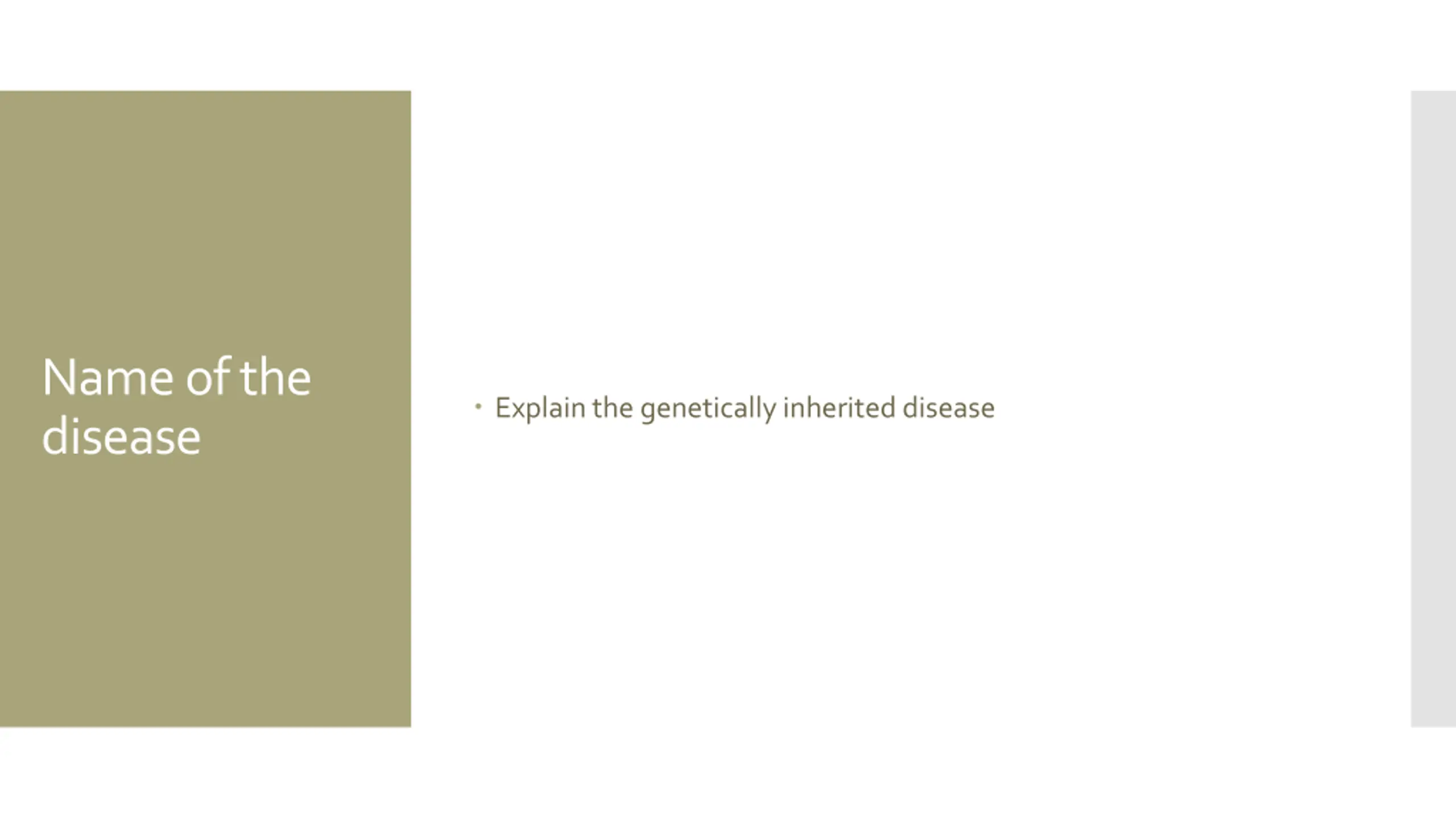 Name of the disease

• Explain the genetically inherited disease